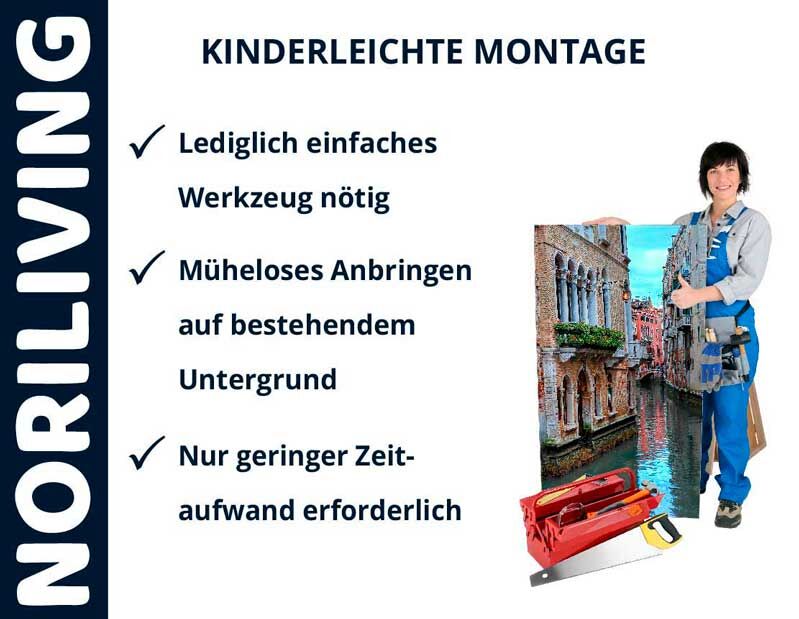 NORILIVING

KINDERLEICHTE MONTAGE

✓ Lediglich einfaches Werkzeug nötig

✓ Müheloses Anbringen auf bestehendem Untergrund

✓ Nur geringer Zeitaufwand erforderlich